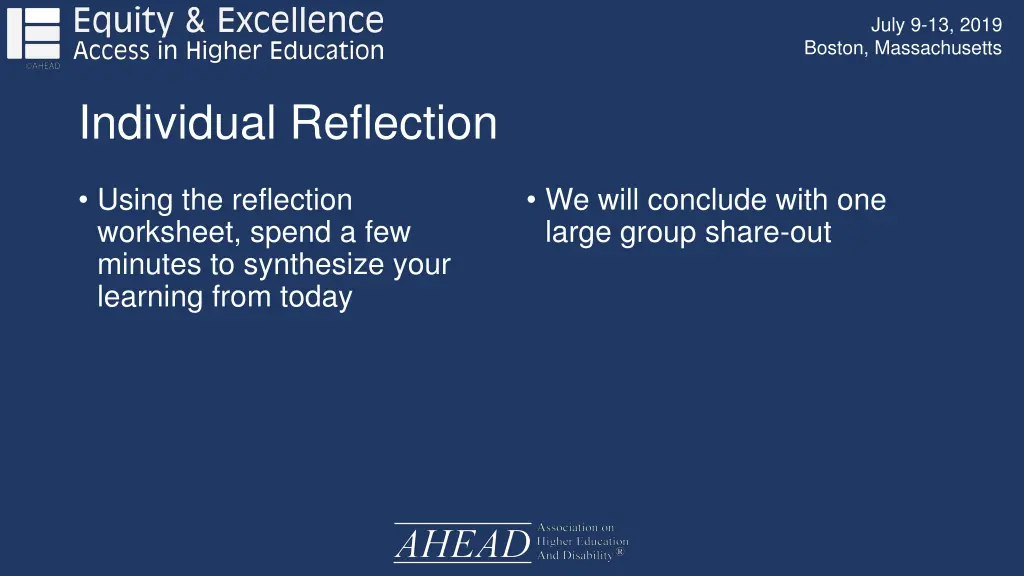 ©AHEAD
Equity & Excellence
Access in Higher Education

July 9-13, 2019
Boston, Massachusetts

Individual Reflection

• Using the reflection worksheet, spend a few minutes to synthesize your learning from today

• We will conclude with one large group share-out

AHEAD Association on Higher Education And Disability®